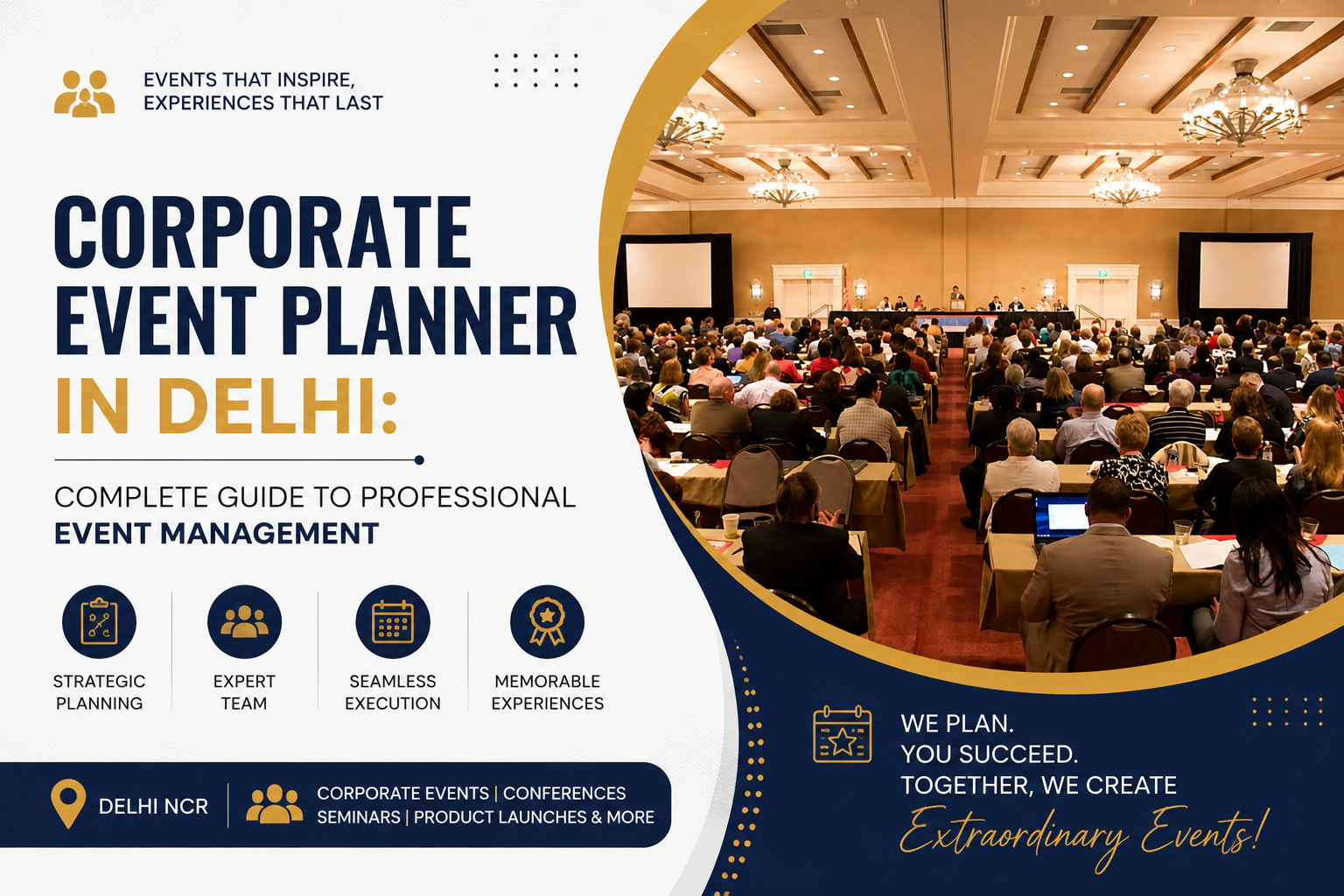 EVENTS THAT INSPIRE,
EXPERIENCES THAT LAST

CORPORATE EVENT PLANNER IN DELHI:

COMPLETE GUIDE TO PROFESSIONAL EVENT MANAGEMENT

STRATEGIC PLANNING

EXPERT TEAM

SEAMLESS EXECUTION

MEMORABLE EXPERIENCES

DELHI NCR

CORPORATE EVENTS | CONFERENCES
SEMINARS | PRODUCT LAUNCHES & MORE

WE PLAN.
YOU SUCCEED.
TOGETHER, WE CREATE
Extraordinary Events!